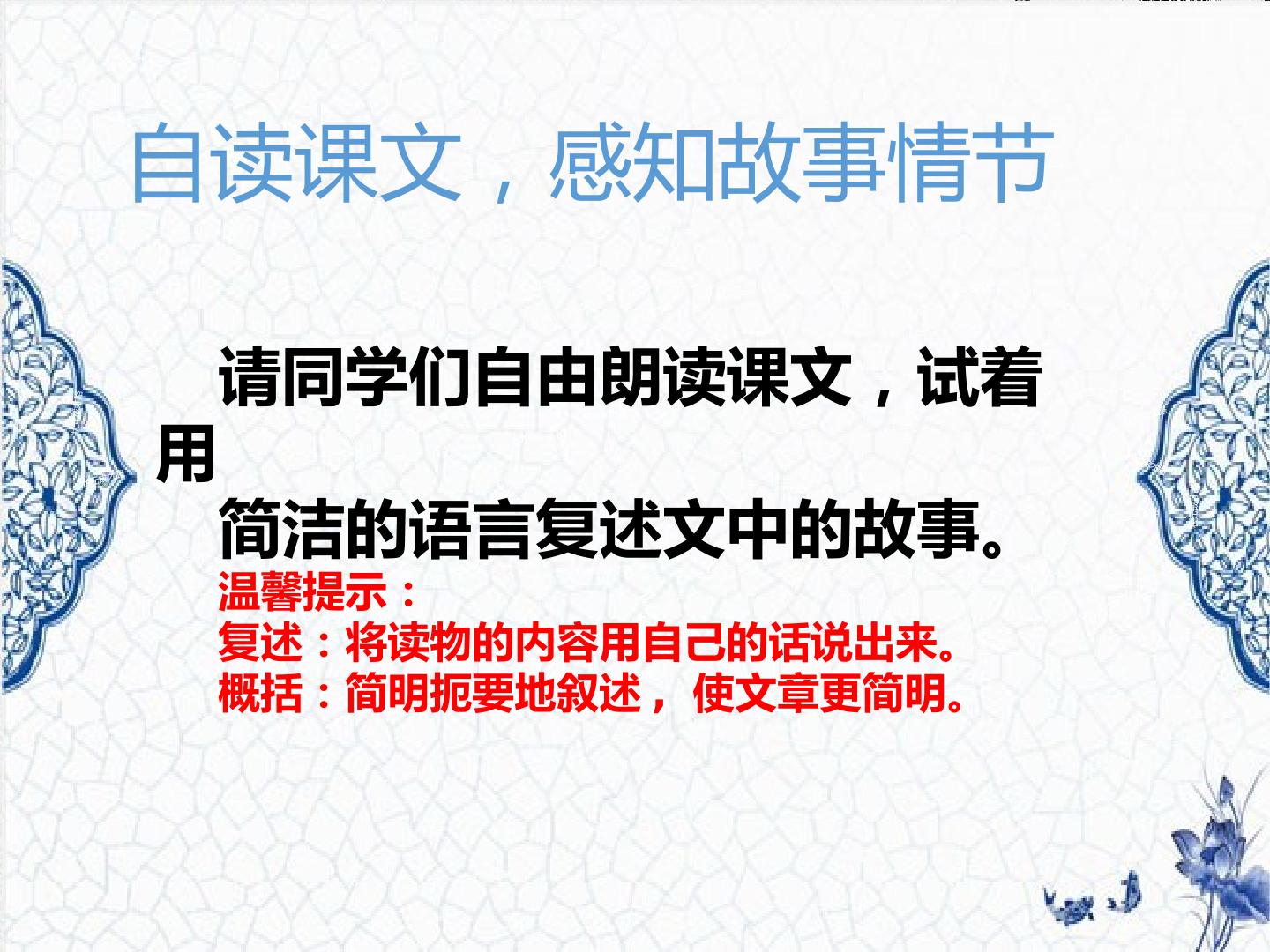 自读课文，感知故事情节

请同学们自由朗读课文，试着用简洁的语言复述文中的故事。

温馨提示：
复述：将读物的内容用自己的话说出来。
概括：简明扼要地叙述，使文章更简明。